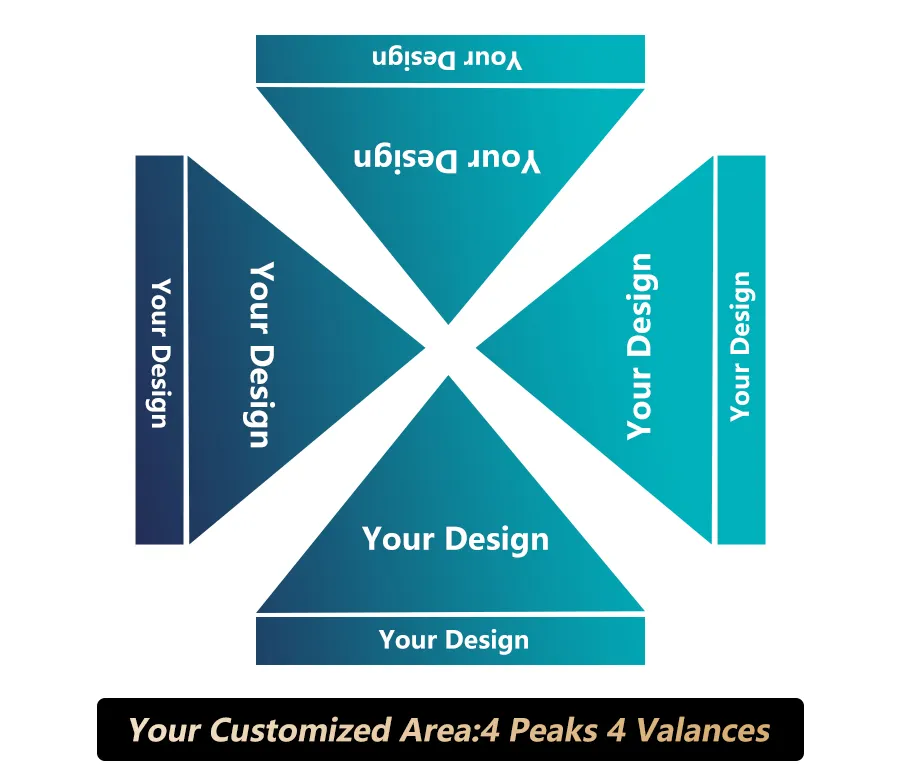 Your Design

Your Design

Your Design

Your Design

Your Design

Your Design

Your Design

Your Design

Your Customized Area:4 Peaks 4 Valances